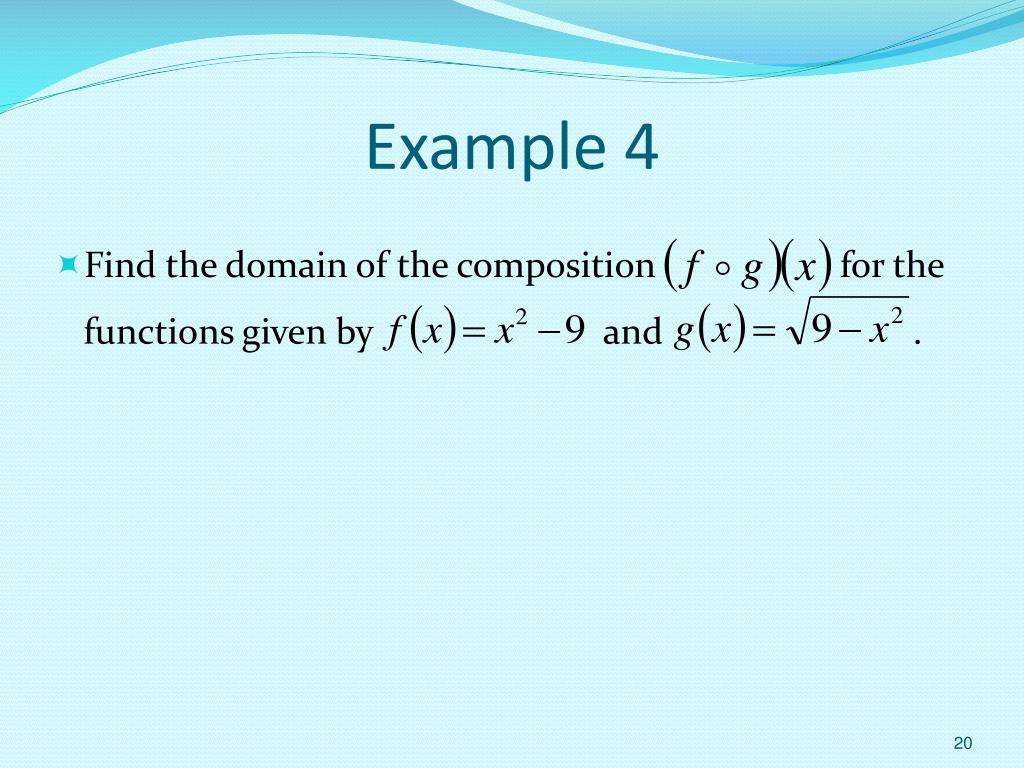 Example 4

Find the domain of the composition $(f \circ g)(x)$ for the functions given by $f(x) = x^2 - 9$ and $g(x) = \sqrt{9 - x^2}$.

20